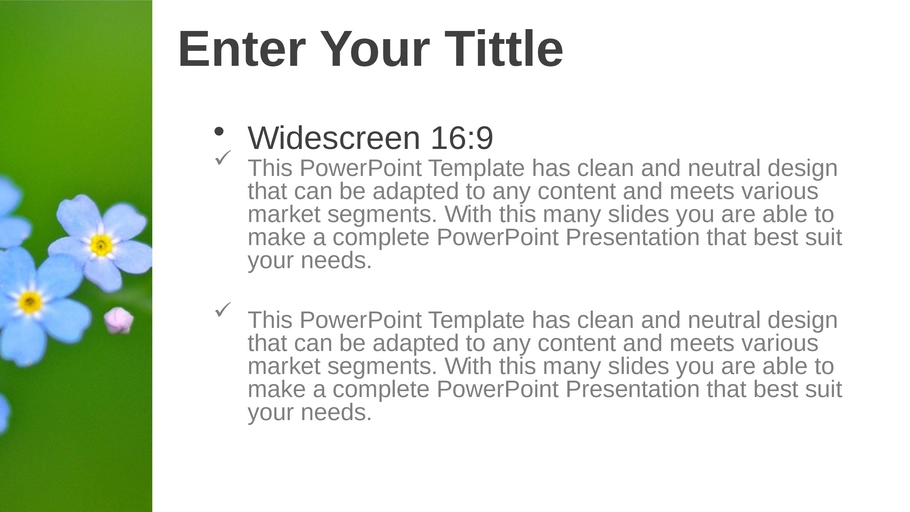 Enter Your Tittle

• Widescreen 16:9

✓ This PowerPoint Template has clean and neutral design that can be adapted to any content and meets various market segments. With this many slides you are able to make a complete PowerPoint Presentation that best suit your needs.

✓ This PowerPoint Template has clean and neutral design that can be adapted to any content and meets various market segments. With this many slides you are able to make a complete PowerPoint Presentation that best suit your needs.